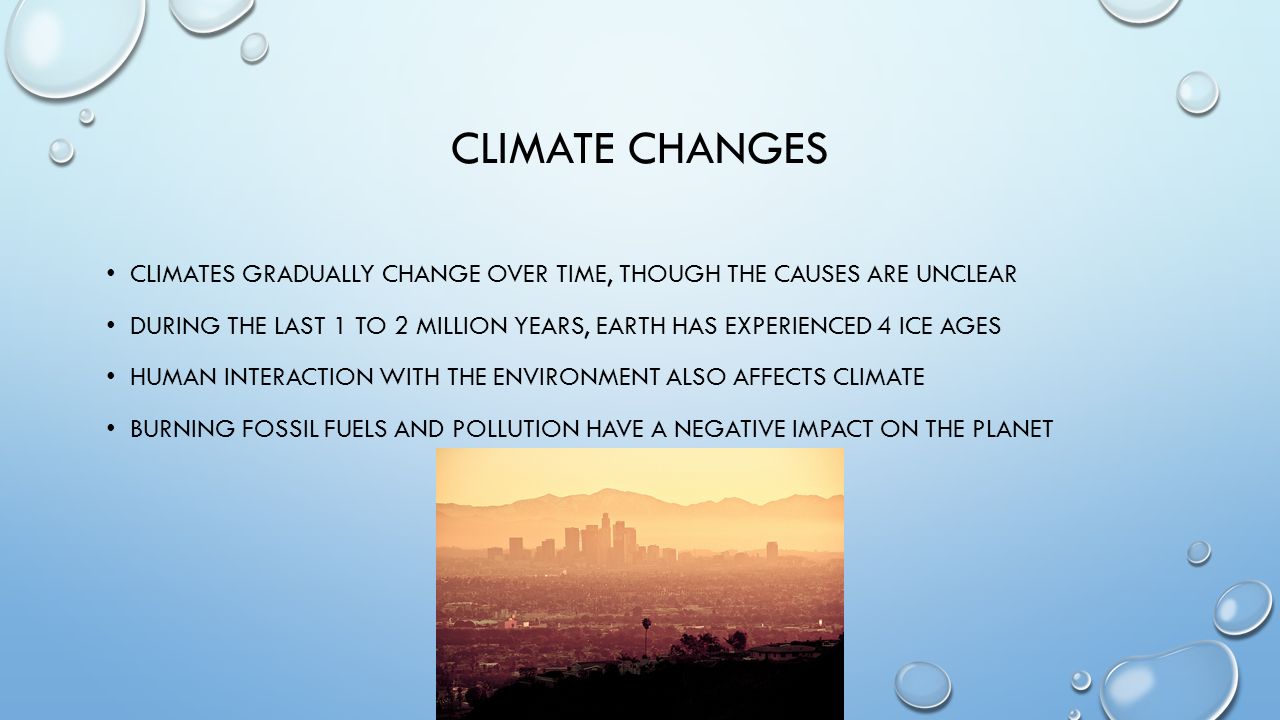 CLIMATE CHANGES

• CLIMATES GRADUALLY CHANGE OVER TIME, THOUGH THE CAUSES ARE UNCLEAR

• DURING THE LAST 1 TO 2 MILLION YEARS, EARTH HAS EXPERIENCED 4 ICE AGES

• HUMAN INTERACTION WITH THE ENVIRONMENT ALSO AFFECTS CLIMATE

• BURNING FOSSIL FUELS AND POLLUTION HAVE A NEGATIVE IMPACT ON THE PLANET